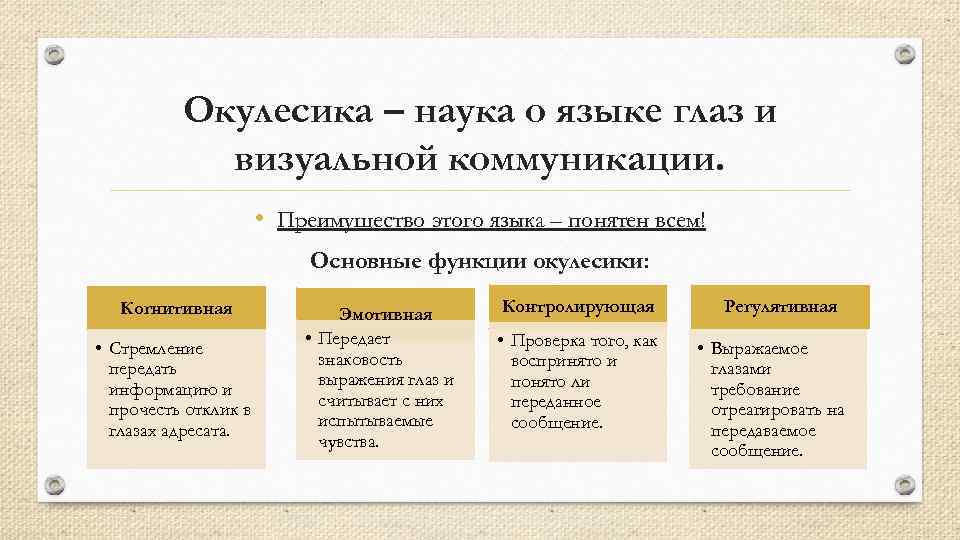 Окулесика – наука о языке глаз и визуальной коммуникации.

• Преимущество этого языка – понятен всем!

Основные функции окулесики:

Когнитивная

• Стремление передать информацию и прочесть отклик в глазах адресата.

Эмотивная

• Передает знаковость выражения глаз и считывает с них испытываемые чувства.

Контролирующая

• Проверка того, как воспринято и понято ли переданное сообщение.

Регулятивная

• Выражаемое глазами требование отреагировать на передаваемое сообщение.